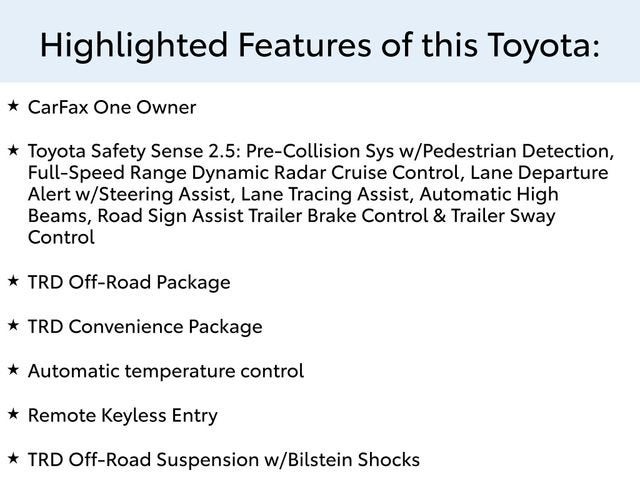 Highlighted Features of this Toyota:

★ CarFax One Owner

★ Toyota Safety Sense 2.5: Pre-Collision Sys w/Pedestrian Detection, Full-Speed Range Dynamic Radar Cruise Control, Lane Departure Alert w/Steering Assist, Lane Tracing Assist, Automatic High Beams, Road Sign Assist Trailer Brake Control & Trailer Sway Control

★ TRD Off-Road Package

★ TRD Convenience Package

★ Automatic temperature control

★ Remote Keyless Entry

★ TRD Off-Road Suspension w/Bilstein Shocks